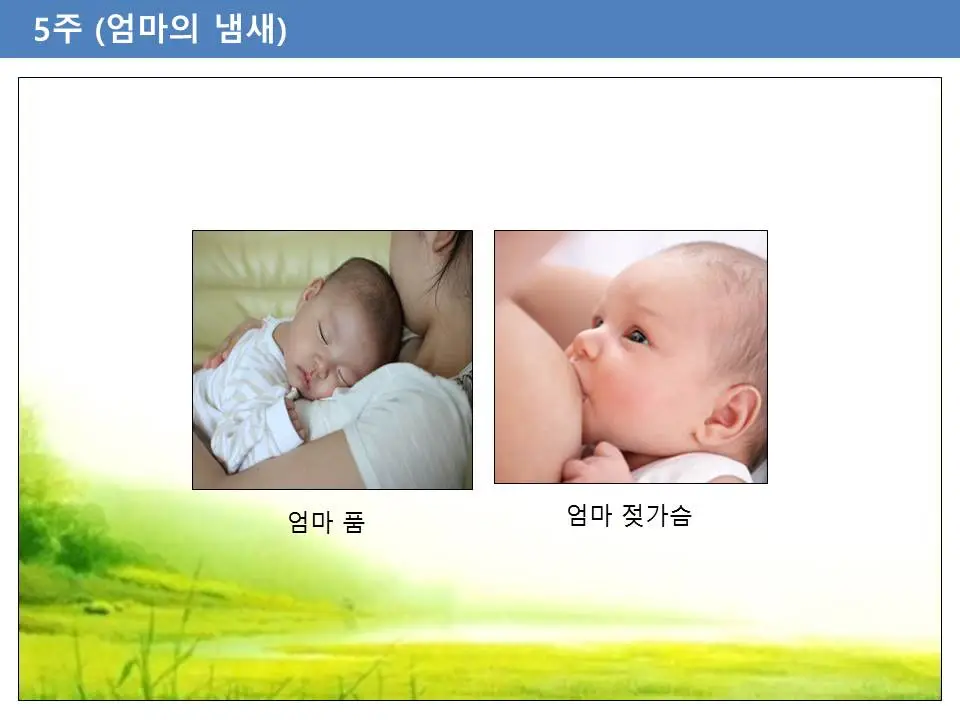 5주 (엄마의 냄새)

엄마 품

엄마 젖가슴